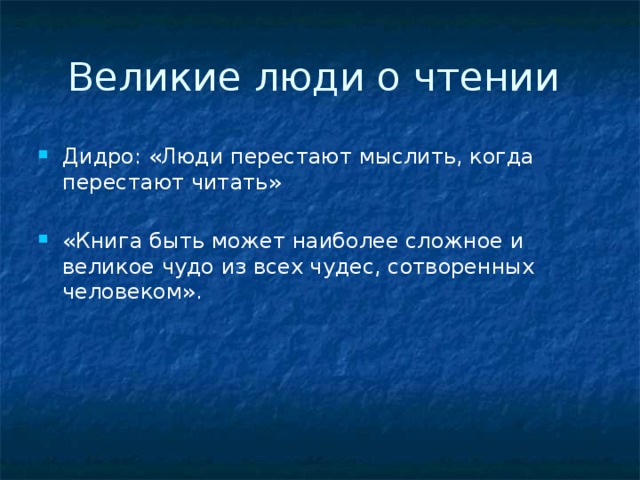 Великие люди о чтении

Дидро: «Люди перестают мыслить, когда перестают читать»

«Книга быть может наиболее сложное и великое чудо из всех чудес, сотворенных человеком».